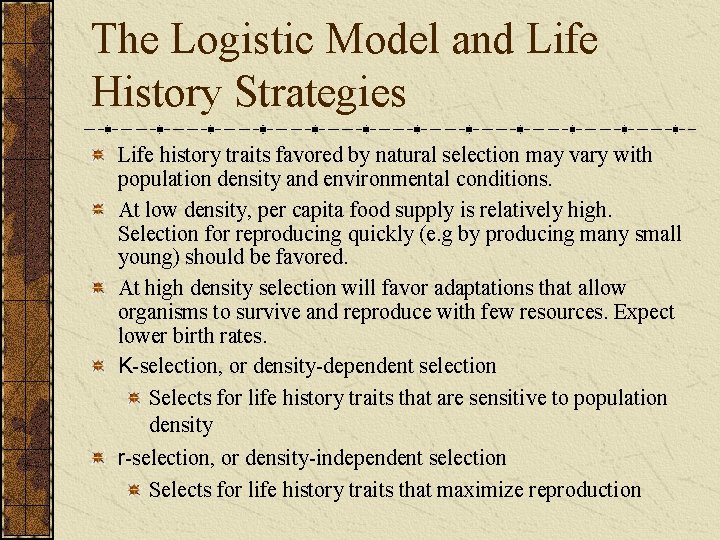 The Logistic Model and Life History Strategies

Life history traits favored by natural selection may vary with population density and environmental conditions.

At low density, per capita food supply is relatively high. Selection for reproducing quickly (e.g by producing many small young) should be favored.

At high density selection will favor adaptations that allow organisms to survive and reproduce with few resources. Expect lower birth rates.

K-selection, or density-dependent selection

Selects for life history traits that are sensitive to population density

r-selection, or density-independent selection

Selects for life history traits that maximize reproduction